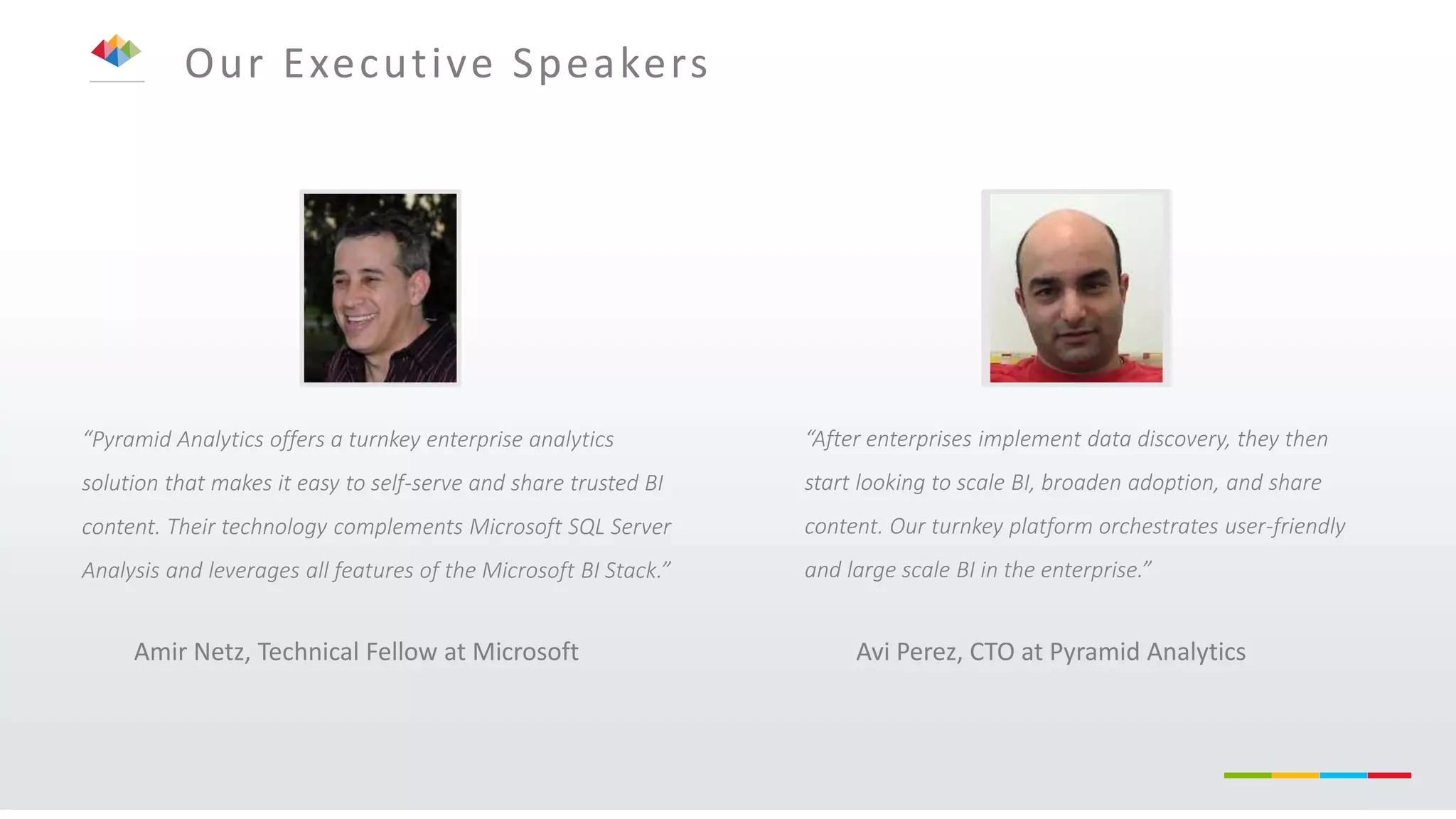 Our Executive Speakers

“Pyramid Analytics offers a turnkey enterprise analytics solution that makes it easy to self-serve and share trusted BI content. Their technology complements Microsoft SQL Server Analysis and leverages all features of the Microsoft BI Stack.”

Amir Netz, Technical Fellow at Microsoft

“After enterprises implement data discovery, they then start looking to scale BI, broaden adoption, and share content. Our turnkey platform orchestrates user-friendly and large scale BI in the enterprise.”

Avi Perez, CTO at Pyramid Analytics